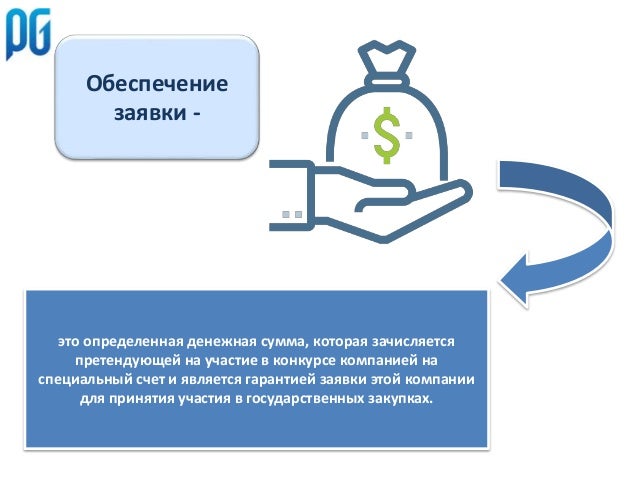 PG

Обеспечение заявки -

$

это определенная денежная сумма, которая зачисляется претендующей на участие в конкурсе компанией на специальный счет и является гарантией заявки этой компании для принятия участия в государственных закупках.